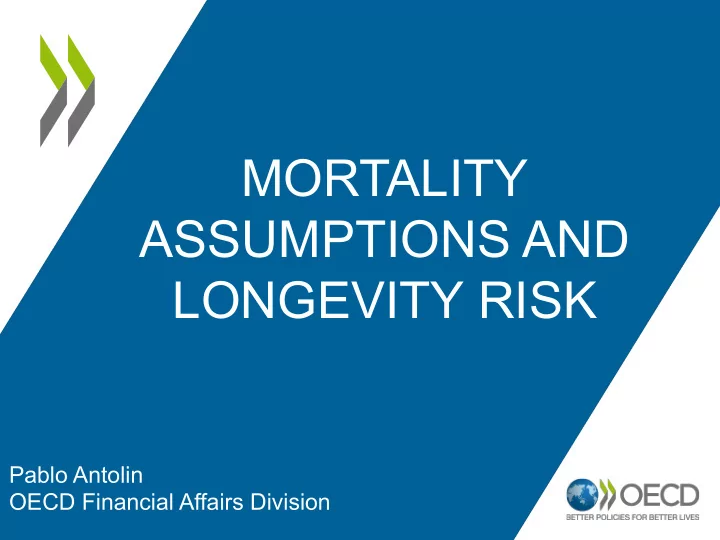 MORTALITY ASSUMPTIONS AND LONGEVITY RISK

Pablo Antolin
OECD Financial Affairs Division

OECD
BETTER POLICIES FOR BETTER LIVES